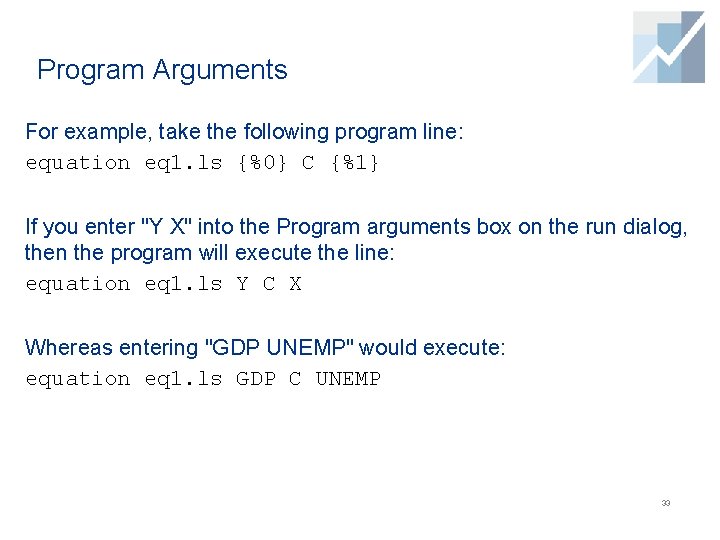 Program Arguments

For example, take the following program line:
equation eq1.ls {%0} C {%1}

If you enter "Y X" into the Program arguments box on the run dialog, then the program will execute the line:
equation eq1.ls Y C X

Whereas entering "GDP UNEMP" would execute:
equation eq1.ls GDP C UNEMP

33